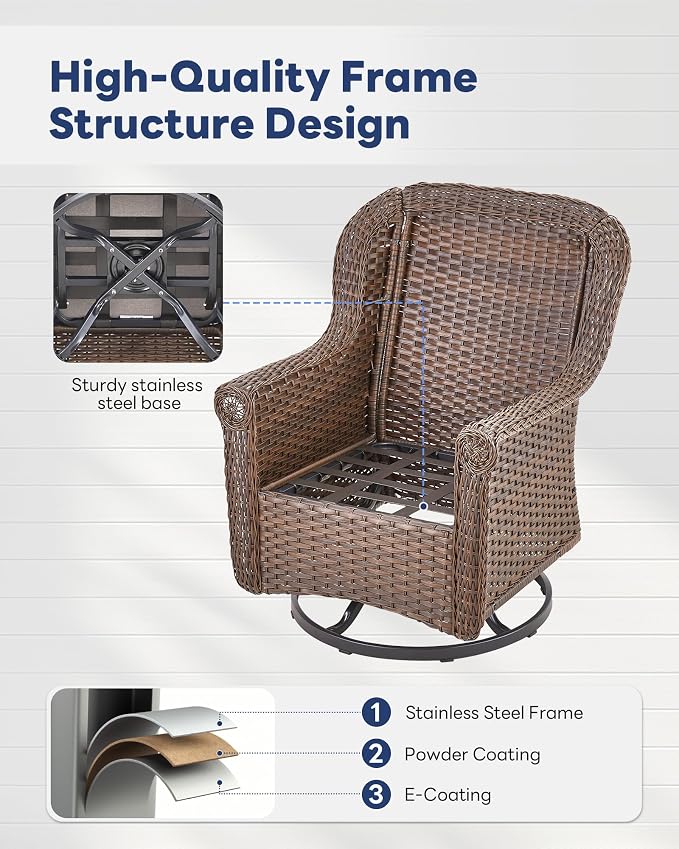 High-Quality Frame Structure Design

Sturdy stainless steel base

1 Stainless Steel Frame
2 Powder Coating
3 E-Coating